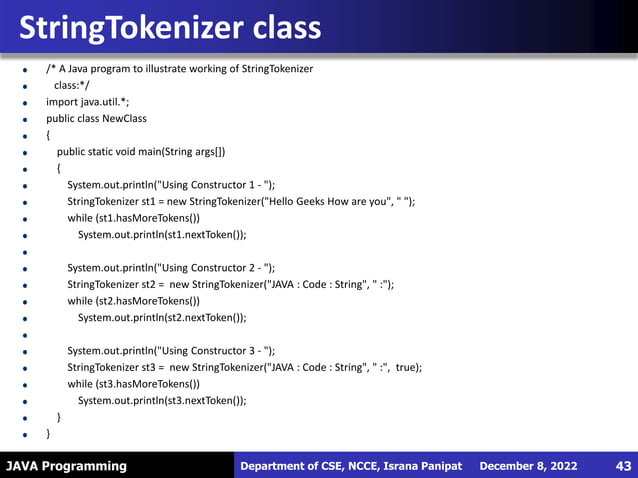 StringTokenizer class

/* A Java program to illustrate working of StringTokenizer
class:*/
import java.util.*;
public class NewClass
{
public static void main(String args[])
{
System.out.println("Using Constructor 1 - ");
StringTokenizer st1 = new StringTokenizer("Hello Geeks How are you", " ");
while (st1.hasMoreTokens())
System.out.println(st1.nextToken());

System.out.println("Using Constructor 2 - ");
StringTokenizer st2 = new StringTokenizer("JAVA : Code : String", " :");
while (st2.hasMoreTokens())
System.out.println(st2.nextToken());

System.out.println("Using Constructor 3 - ");
StringTokenizer st3 = new StringTokenizer("JAVA : Code : String", " :", true);
while (st3.hasMoreTokens())
System.out.println(st3.nextToken());
}
}

JAVA Programming
Department of CSE, NCCE, Israna Panipat
December 8, 2022
43